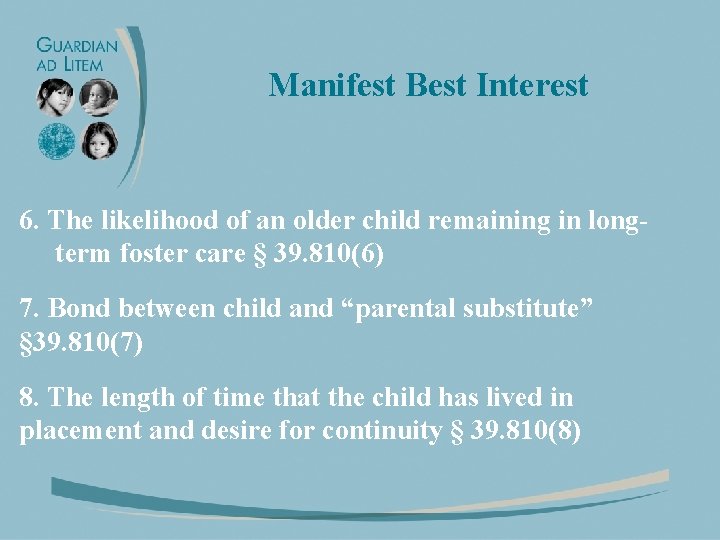 GUARDIAN AD LITEM

Manifest Best Interest

6. The likelihood of an older child remaining in long-term foster care § 39.810(6)

7. Bond between child and “parental substitute” §39.810(7)

8. The length of time that the child has lived in placement and desire for continuity § 39.810(8)